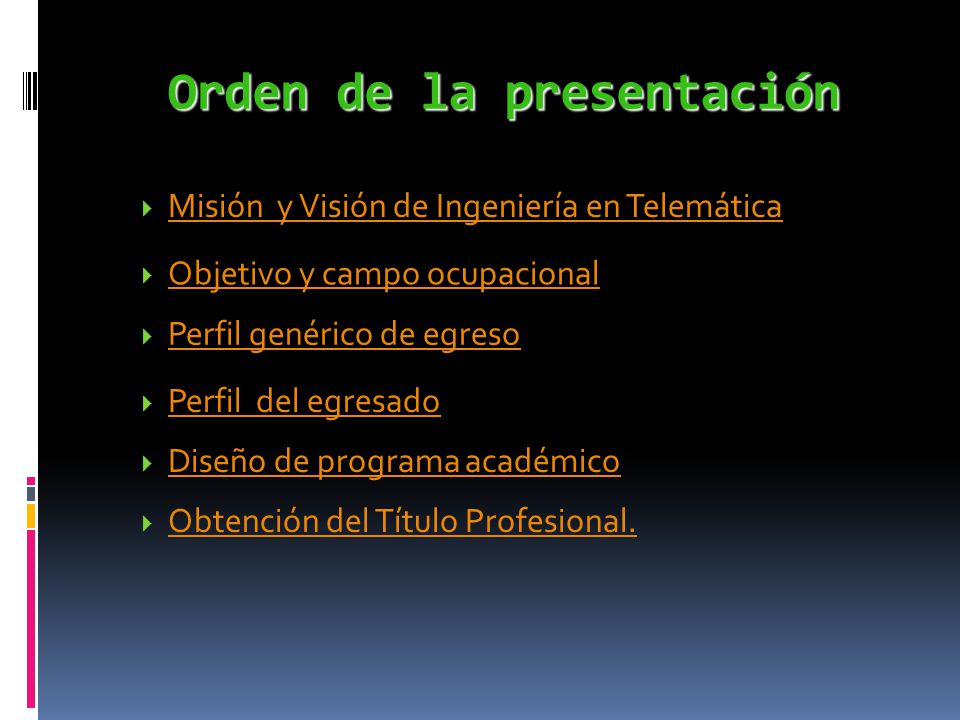 Orden de la presentación

Misión y Visión de Ingeniería en Telemática

Objetivo y campo ocupacional

Perfil genérico de egreso

Perfil del egresado

Diseño de programa académico

Obtención del Título Profesional.